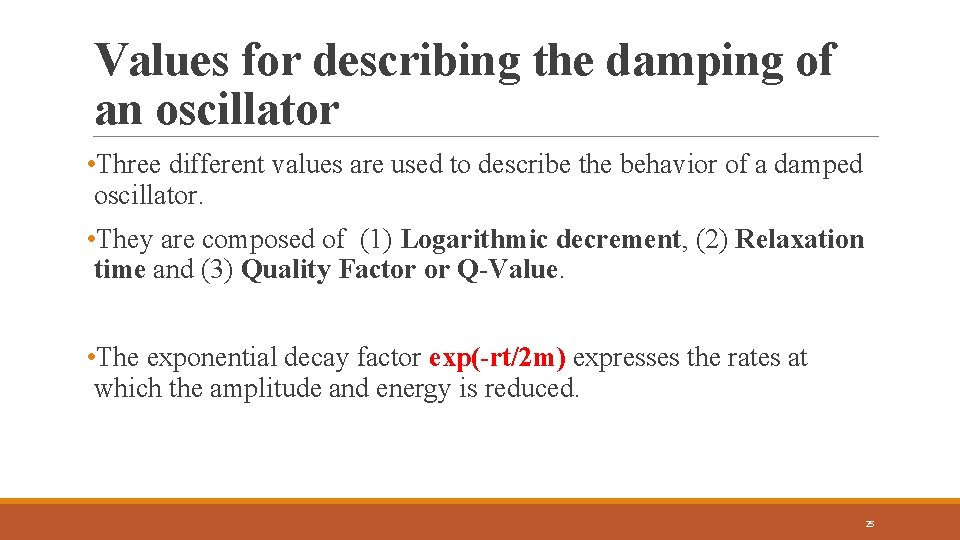 Values for describing the damping of an oscillator

•Three different values are used to describe the behavior of a damped oscillator.

•They are composed of (1) Logarithmic decrement, (2) Relaxation time and (3) Quality Factor or Q-Value.

•The exponential decay factor exp(-rt/2m) expresses the rates at which the amplitude and energy is reduced.

25